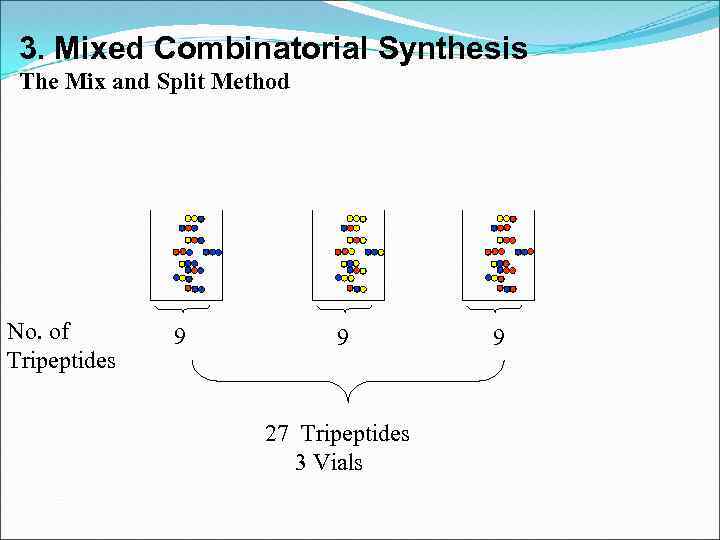 3. Mixed Combinatorial Synthesis
The Mix and Split Method

No. of Tripeptides

9

9

9

27 Tripeptides
3 Vials